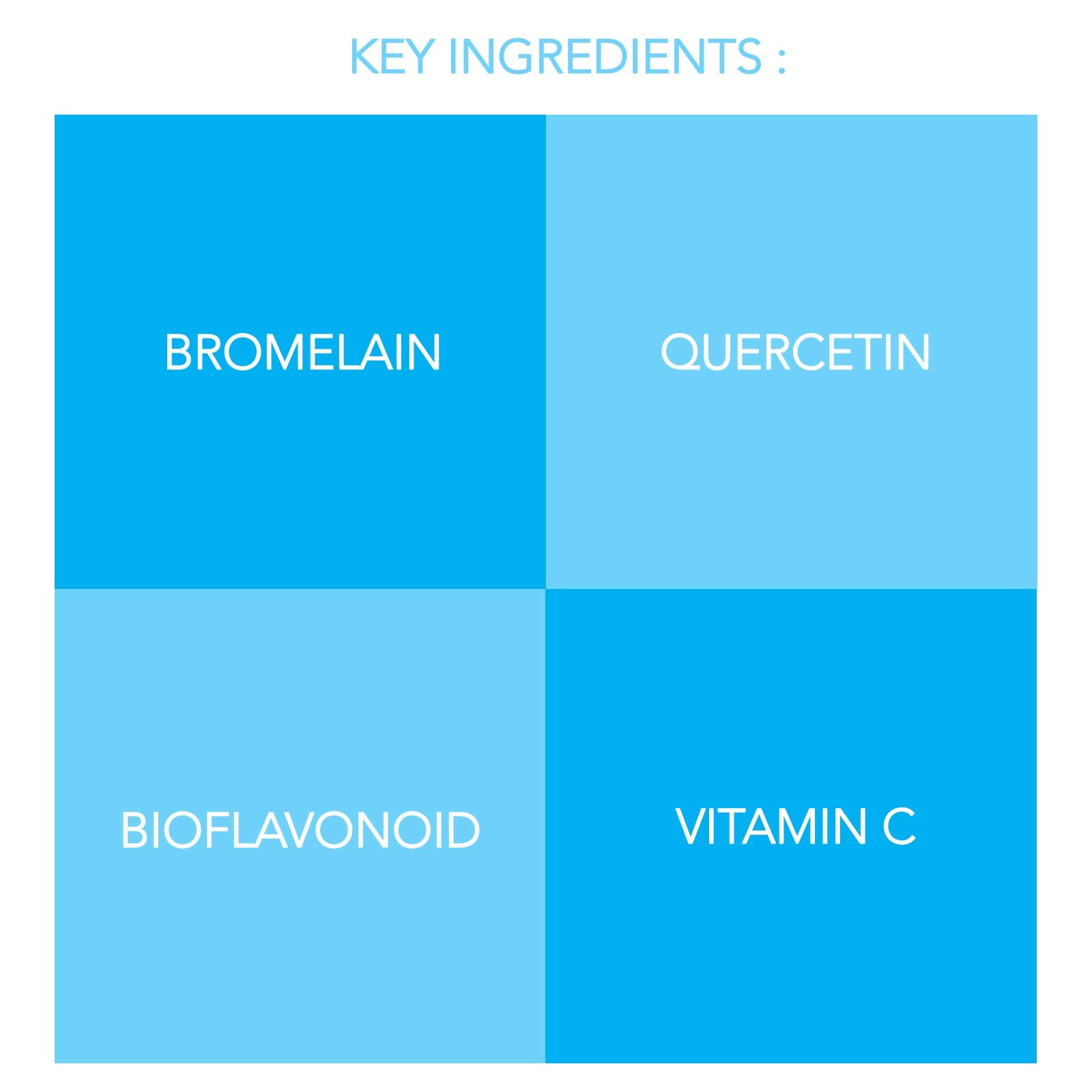 KEY INGREDIENTS :

BROMELAIN

QUERCETIN

BIOFLAVONOID

VITAMIN C